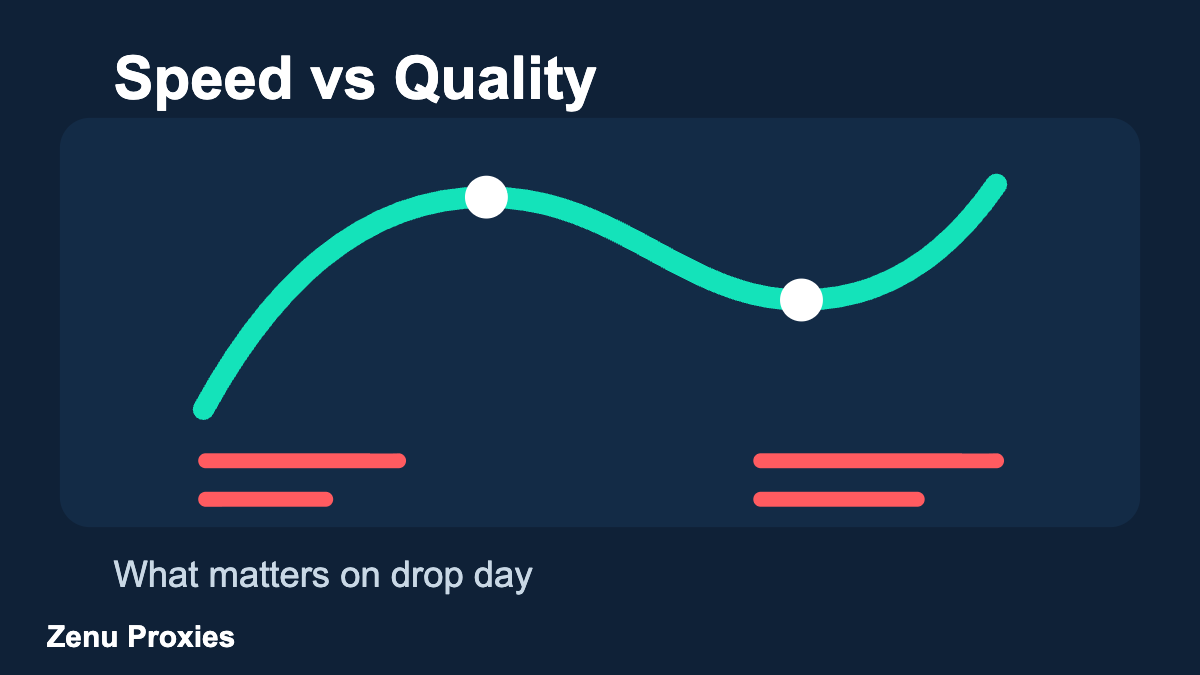 Speed vs Quality

What matters on drop day

Zenu Proxies